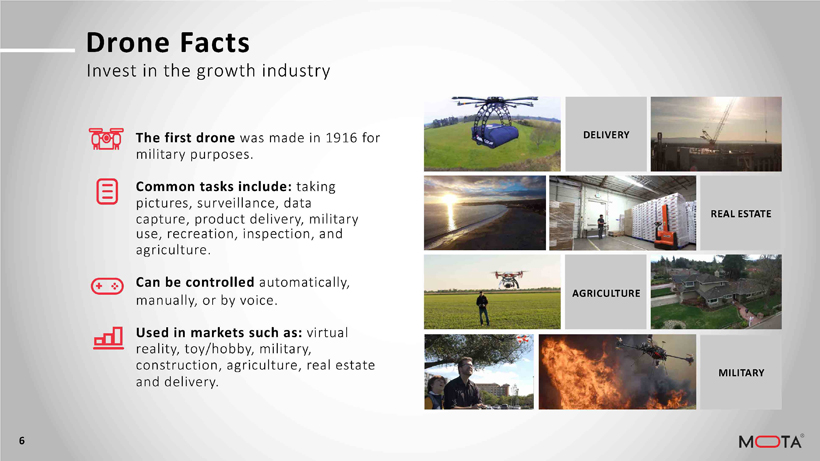 Drone Facts
Invest in the growth industry

The first drone was made in 1916 for military purposes.

Common tasks include: taking pictures, surveillance, data capture, product delivery, military use, recreation, inspection, and agriculture.

Can be controlled automatically, manually, or by voice.

Used in markets such as: virtual reality, toy/hobby, military, construction, agriculture, real estate and delivery.

DELIVERY

REAL ESTATE

AGRICULTURE

MILITARY

6

MOTA®